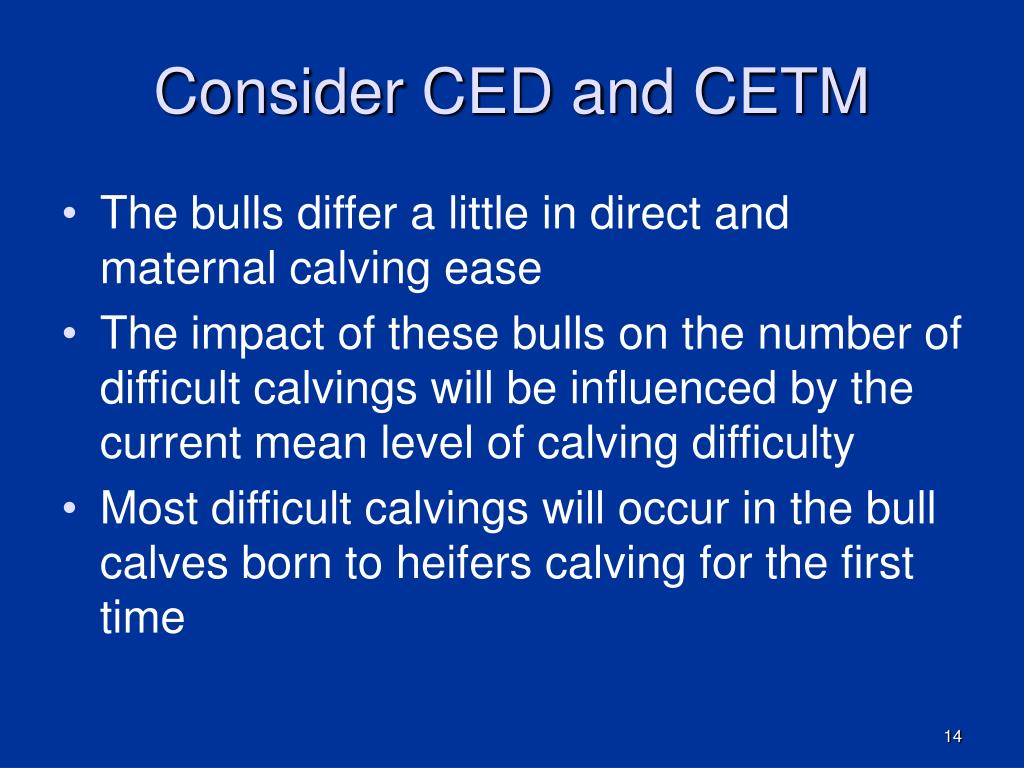 Consider CED and CETM

• The bulls differ a little in direct and maternal calving ease
• The impact of these bulls on the number of difficult calvings will be influenced by the current mean level of calving difficulty
• Most difficult calvings will occur in the bull calves born to heifers calving for the first time

14